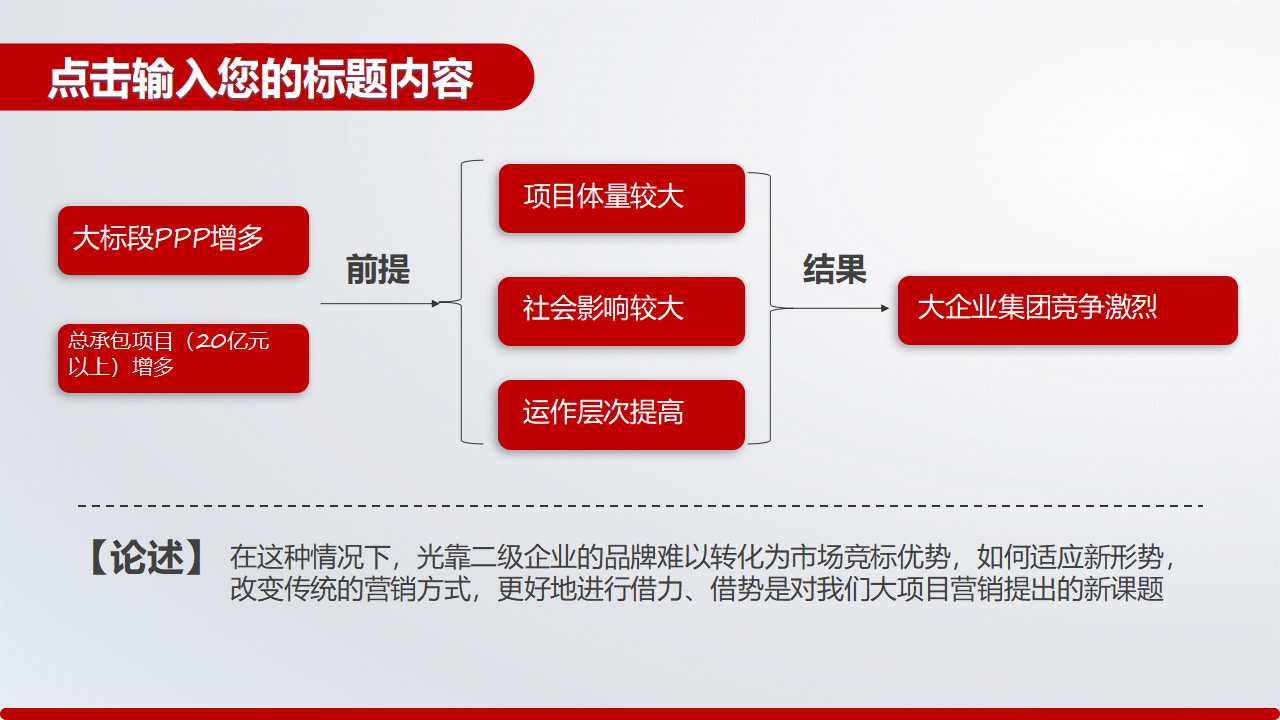 点击输入您的标题内容

大标段PPP增多

总承包项目（20亿元以上）增多

前提

项目体量较大

社会影响较大

运作层次提高

结果

大企业集团竞争激烈

【论述】 在这种情况下，光靠二级企业的品牌难以转化为市场竞标优势，如何适应新形势，改变传统的营销方式，更好地进行借力、借势是对我们大项目营销提出的新课题